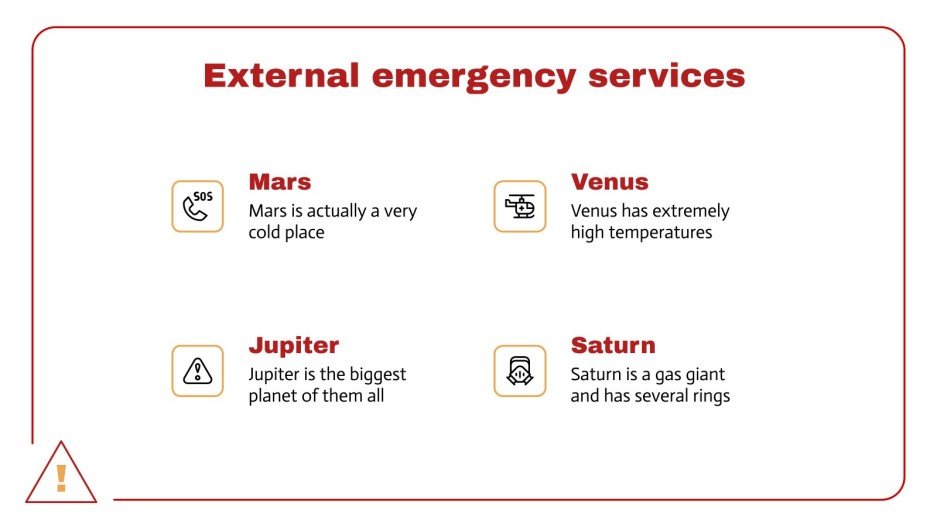 External emergency services

SOS

Mars
Mars is actually a very cold place

Venus
Venus has extremely high temperatures

Jupiter
Jupiter is the biggest planet of them all

Saturn
Saturn is a gas giant and has several rings

!